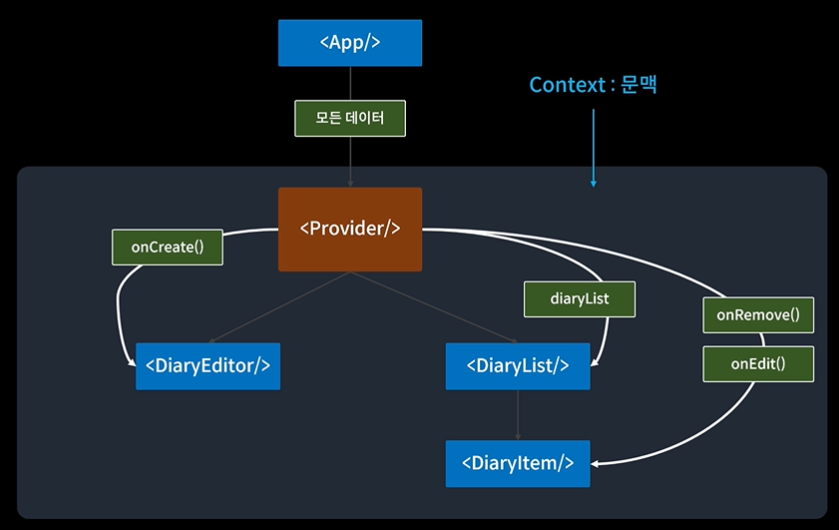 <App/>

Context : 문맥

모든 데이터

<Provider/>

onCreate()

diaryList

onRemove()

onEdit()

<DiaryEditor/>

<DiaryList/>

<DiaryItem/>